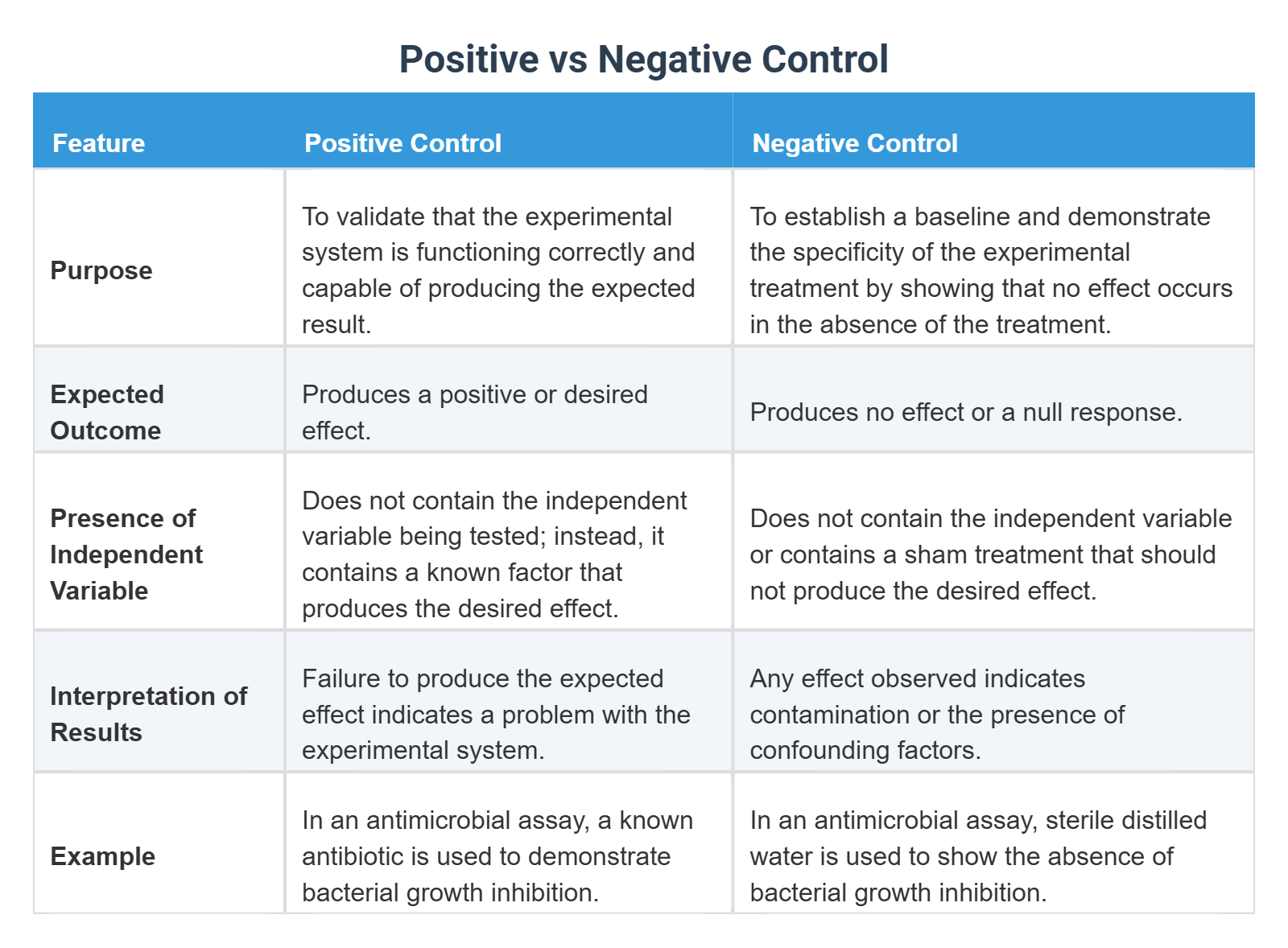 Positive vs Negative Control

| Feature | Positive Control | Negative Control |
|---|---|---|
| Purpose | To validate that the experimental system is functioning correctly and capable of producing the expected result. | To establish a baseline and demonstrate the specificity of the experimental treatment by showing that no effect occurs in the absence of the treatment. |
| Expected Outcome | Produces a positive or desired effect. | Produces no effect or a null response. |
| Presence of Independent Variable | Does not contain the independent variable being tested; instead, it contains a known factor that produces the desired effect. | Does not contain the independent variable or contains a sham treatment that should not produce the desired effect. |
| Interpretation of Results | Failure to produce the expected effect indicates a problem with the experimental system. | Any effect observed indicates contamination or the presence of confounding factors. |
| Example | In an antimicrobial assay, a known antibiotic is used to demonstrate bacterial growth inhibition. | In an antimicrobial assay, sterile distilled water is used to show the absence of bacterial growth inhibition. |